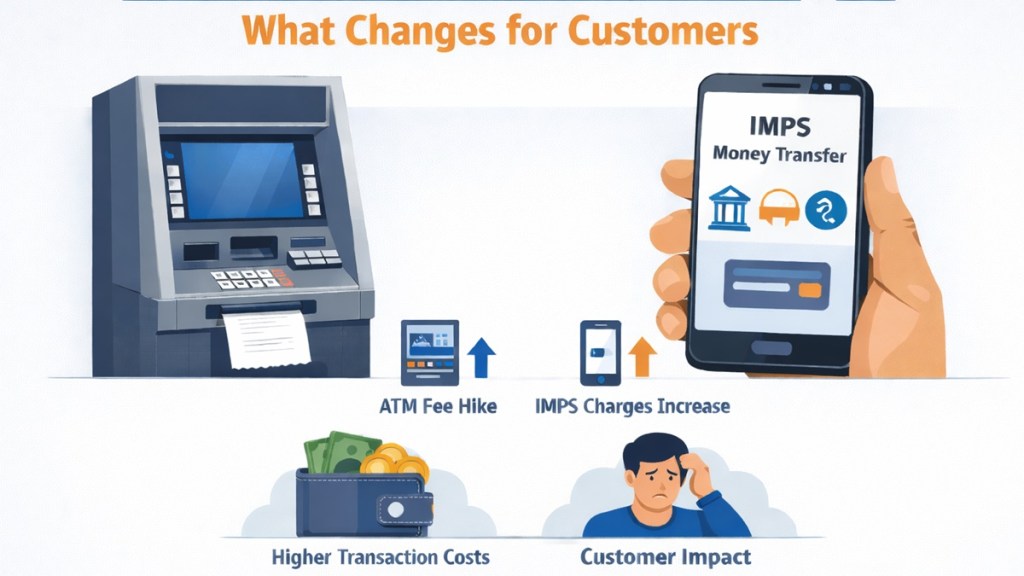 What Changes for Customers

IMPS
Money Transfer

ATM Fee Hike

IMPS Charges Increase

Higher Transaction Costs

Customer Impact